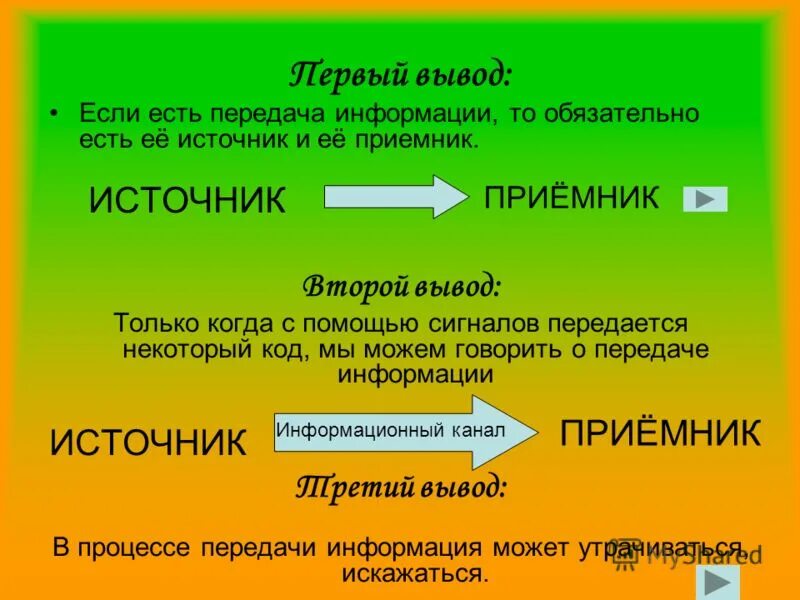 Первый вывод:

• Если есть передача информации, то обязательно есть её источник и её приемник.

ИСТОЧНИК ПРИЁМНИК

Второй вывод:

Только когда с помощью сигналов передается некоторый код, мы можем говорить о передаче информации

ИСТОЧНИК Информационный канал ПРИЁМНИК

Третий вывод:

В процессе передачи информация может утрачиваться, искажаться.

MyShared